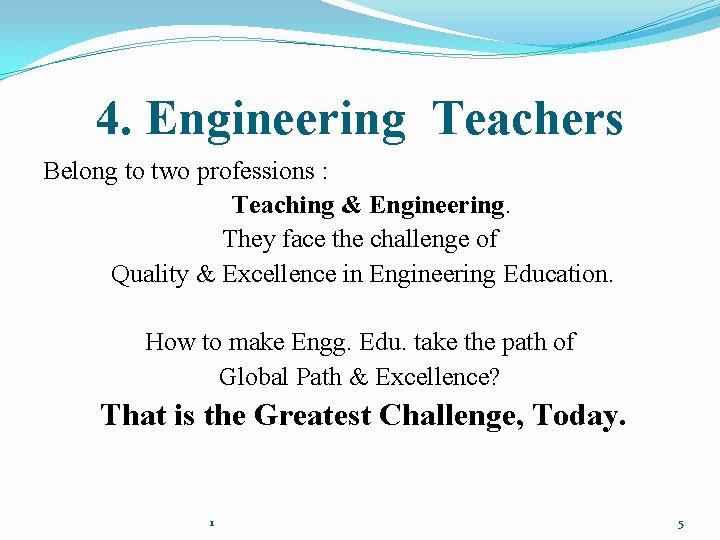 4. Engineering Teachers

Belong to two professions :

Teaching & Engineering.

They face the challenge of

Quality & Excellence in Engineering Education.

How to make Engg. Edu. take the path of

Global Path & Excellence?

That is the Greatest Challenge, Today.

1

5